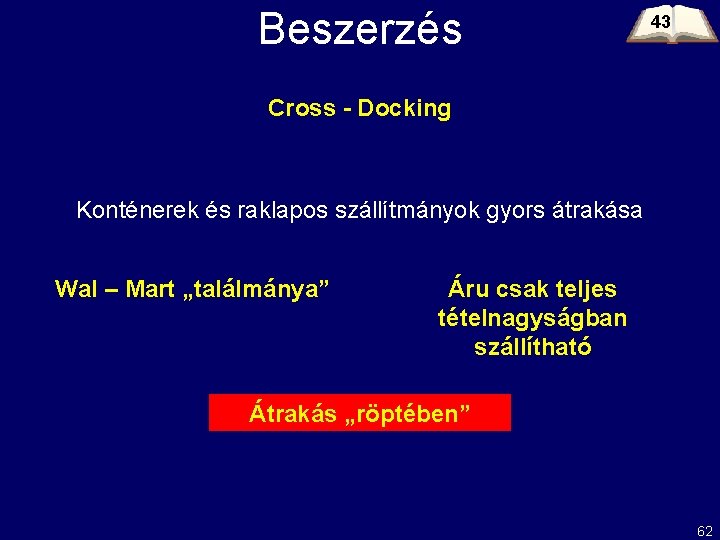 Beszerzés

43

Cross - Docking

Konténerek és raklapos szállítmányok gyors átrakása

Wal – Mart „találmánya”

Áru csak teljes tételnagyságban szállítható

Átrakás „röptében”

62